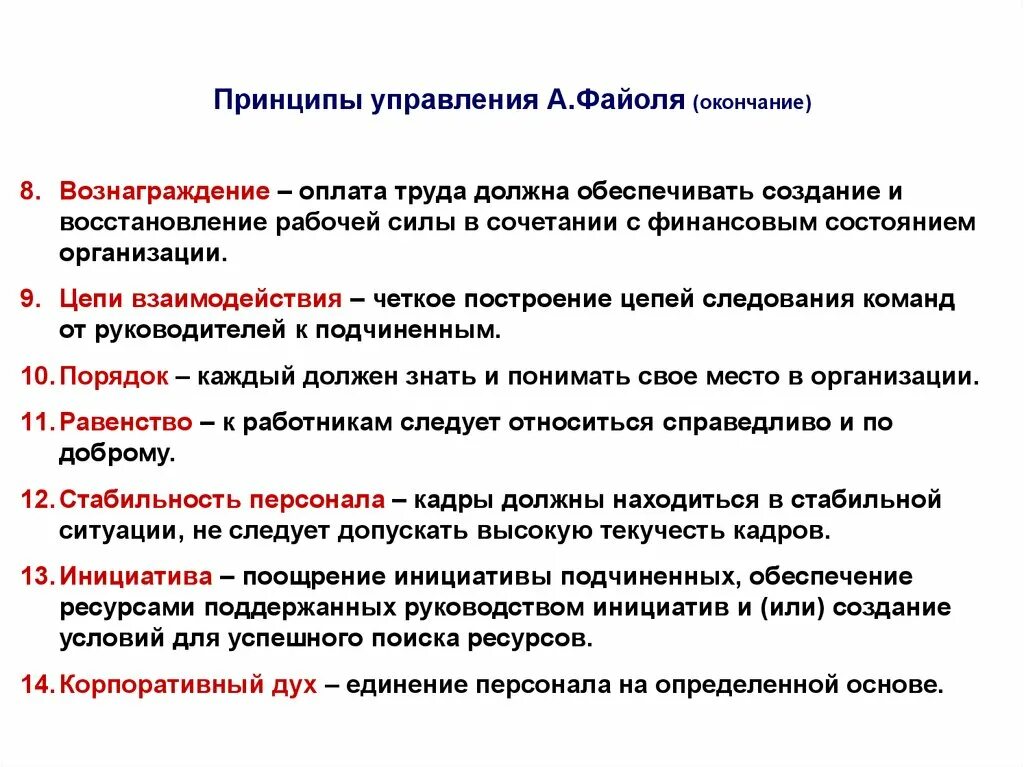 Принципы управления А.Файоля (окончание)

8. Вознаграждение – оплата труда должна обеспечивать создание и восстановление рабочей силы в сочетании с финансовым состоянием организации.

9. Цепи взаимодействия – четкое построение цепей следования команд от руководителей к подчиненным.

10. Порядок – каждый должен знать и понимать свое место в организации.

11. Равенство – к работникам следует относиться справедливо и по доброму.

12. Стабильность персонала – кадры должны находиться в стабильной ситуации, не следует допускать высокую текучесть кадров.

13. Инициатива – поощрение инициативы подчиненных, обеспечение ресурсами поддержанных руководством инициатив и (или) создание условий для успешного поиска ресурсов.

14. Корпоративный дух – единение персонала на определенной основе.